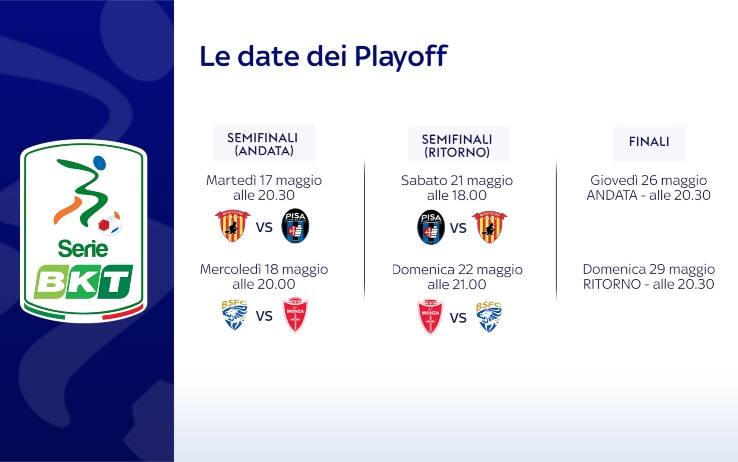 Serie BKT

Le date dei Playoff

SEMIFINALI (ANDATA)

Martedì 17 maggio alle 20.30

VS PISA

Mercoledì 18 maggio alle 20.00

BSFC VS MONZA

SEMIFINALI (RITORNO)

Sabato 21 maggio alle 18.00

PISA VS

Domenica 22 maggio alle 21.00

MONZA VS BSFC

FINALI

Giovedì 26 maggio ANDATA - alle 20.30

Domenica 29 maggio RITORNO - alle 20.30